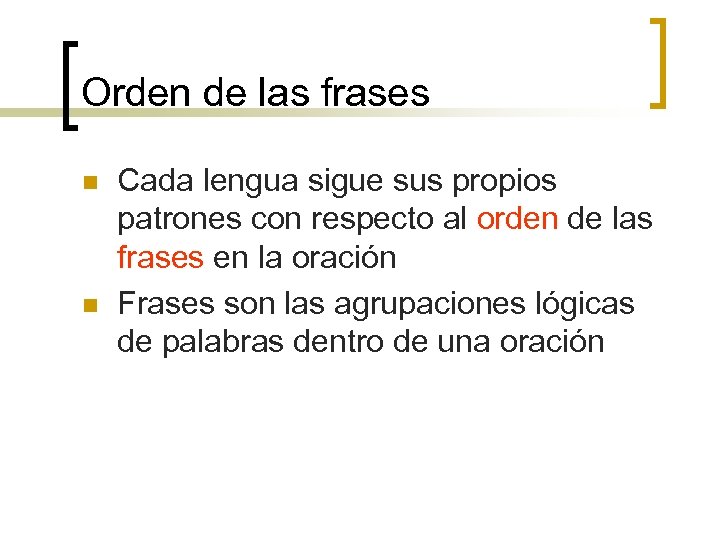 Orden de las frases

- Cada lengua sigue sus propios patrones con respecto al orden de las frases en la oración
- Frases son las agrupaciones lógicas de palabras dentro de una oración